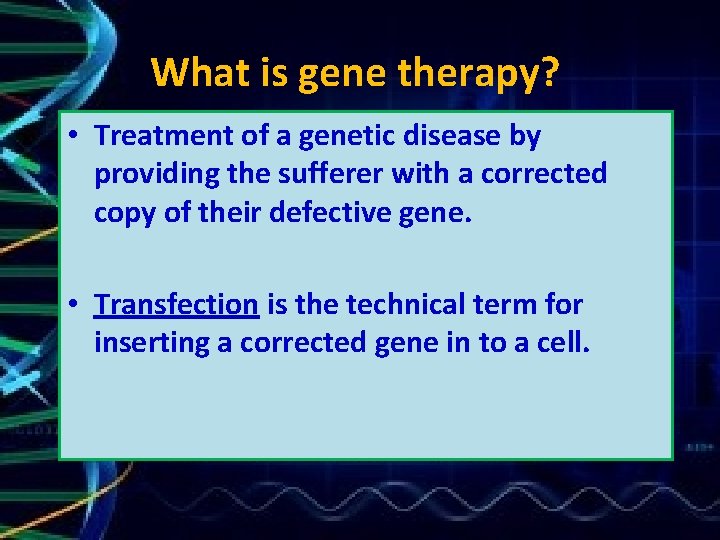 What is gene therapy?

• Treatment of a genetic disease by providing the sufferer with a corrected copy of their defective gene.

• Transfection is the technical term for inserting a corrected gene in to a cell.